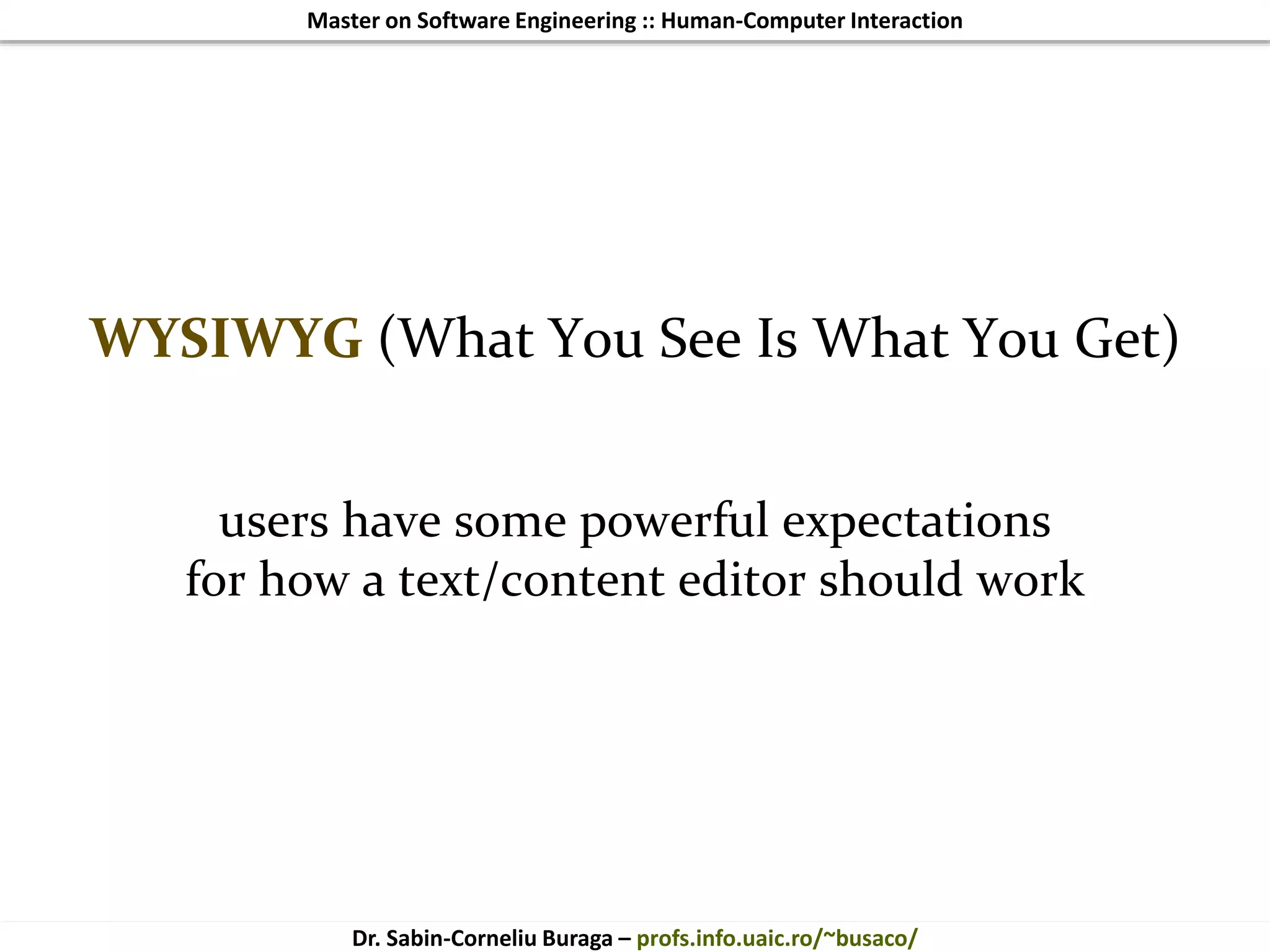 Master on Software Engineering :: Human-Computer Interaction

WYSIWYG (What You See Is What You Get)

users have some powerful expectations
for how a text/content editor should work

Dr. Sabin-Corneliu Buraga – profs.info.uaic.ro/~busaco/